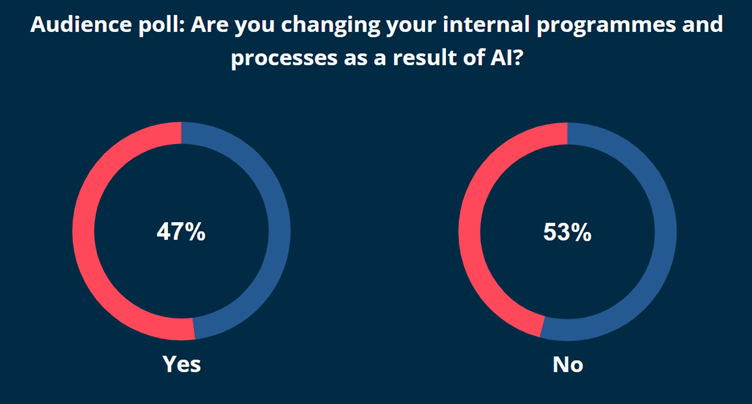 Audience poll: Are you changing your internal programmes and processes as a result of AI?

47%

Yes

53%

No